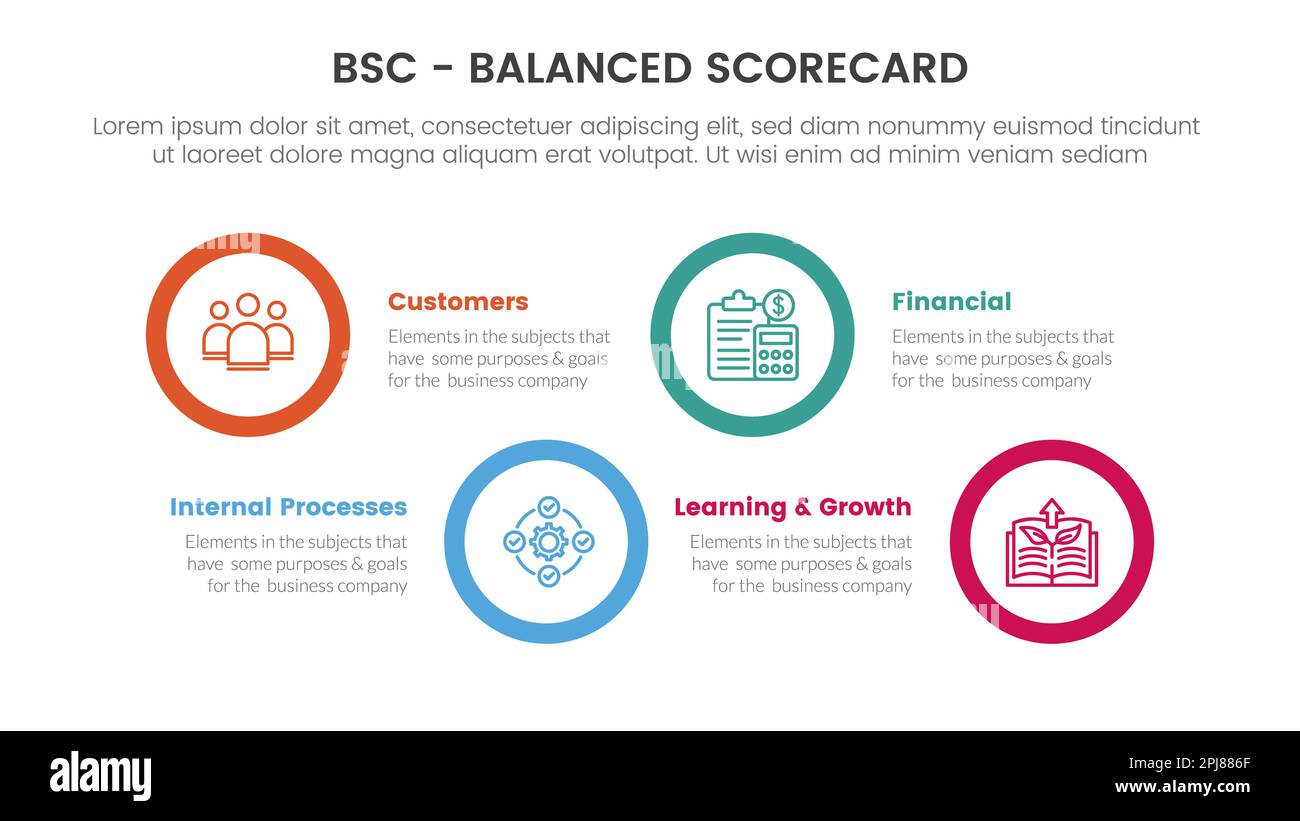 BSC - BALANCED SCORECARD

Lorem ipsum dolor sit amet, consectetuer adipiscing elit, sed diam nonummy euismod tincidunt ut laoreet dolore magna aliquam erat volutpat. Ut wisi enim ad minim veniam sediam

Customers

Elements in the subjects that have some purposes & goals for the business company

Financial

Elements in the subjects that have some purposes & goals for the business company

Internal Processes

Elements in the subjects that have some purposes & goals for the business company

Learning & Growth

Elements in the subjects that have some purposes & goals for the business company

alamy

Image ID: 2PJ886F
www.alamy.com